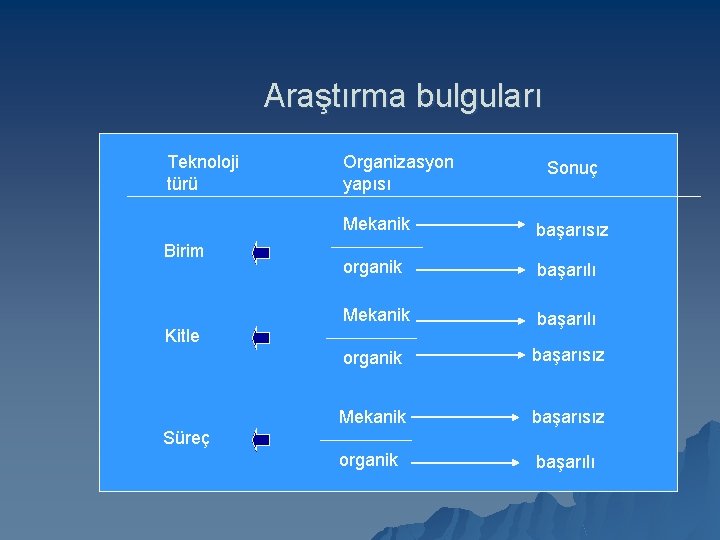 Araştırma bulguları

| Teknoloji türü | Organizasyon yapısı | Sonuç |
|---|---|---|
| Birim | Mekanik | başarısız |
| | organik | başarılı |
| Kitle | Mekanik | başarılı |
| | organik | başarısız |
| Süreç | Mekanik | başarısız |
| | organik | başarılı |